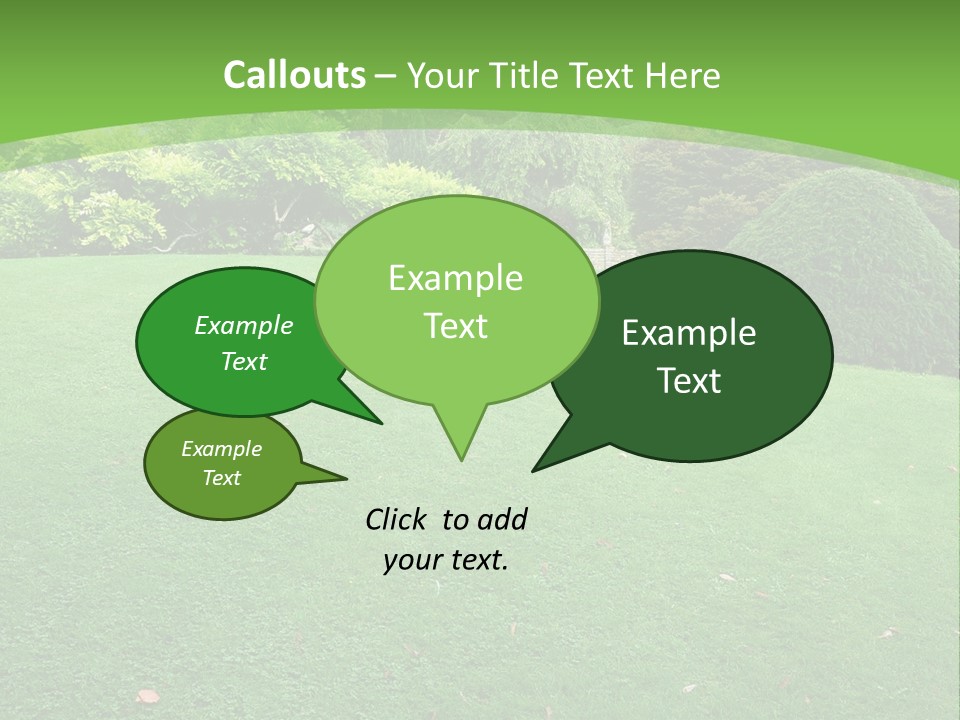 Callouts – Your Title Text Here

Example Text

Example Text

Example Text

Example Text

Click to add your text.